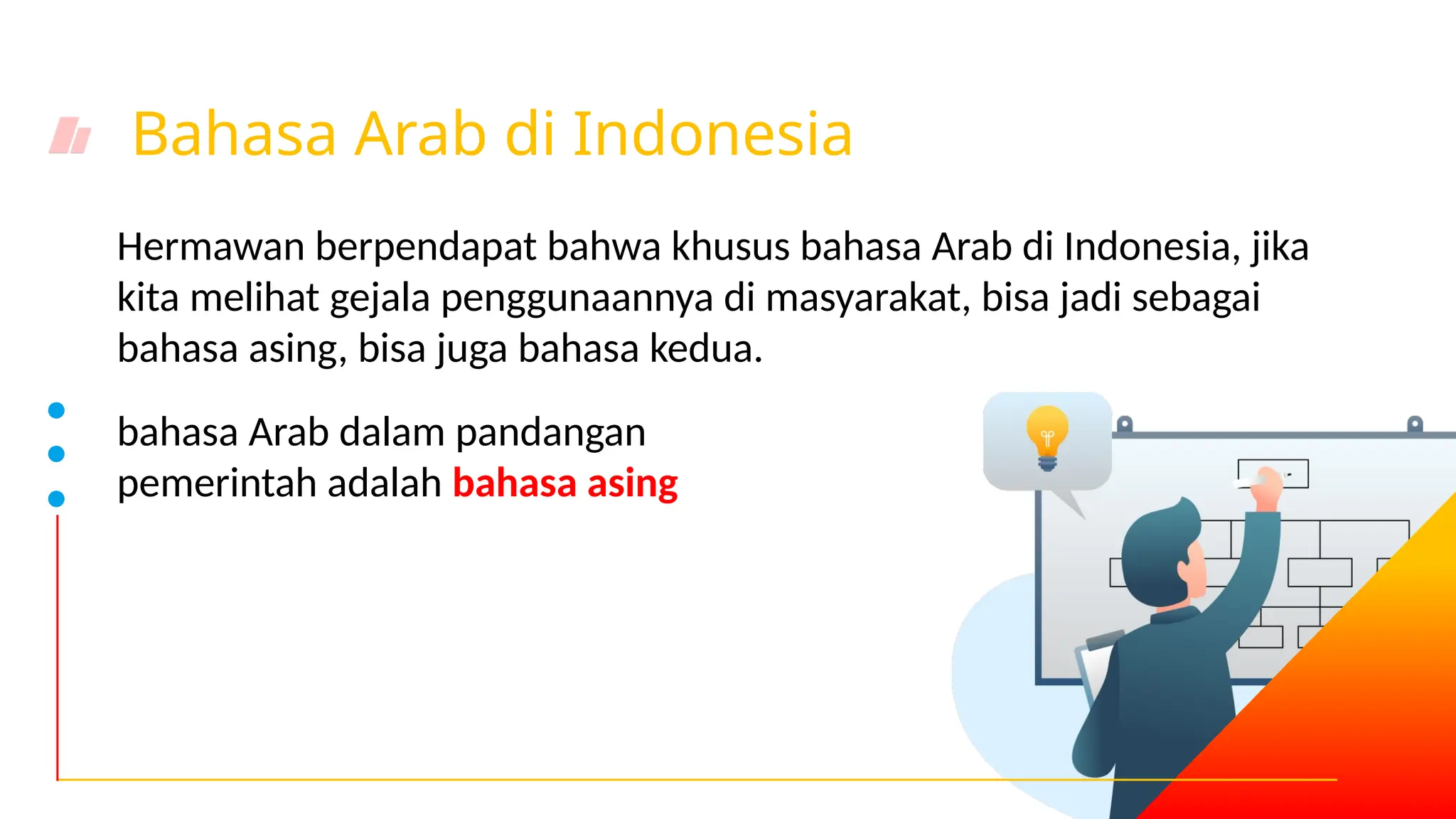 Bahasa Arab di Indonesia

Hermawan berpendapat bahwa khusus bahasa Arab di Indonesia, jika kita melihat gejala penggunaannya di masyarakat, bisa jadi sebagai bahasa asing, bisa juga bahasa kedua.

bahasa Arab dalam pandangan pemerintah adalah bahasa asing